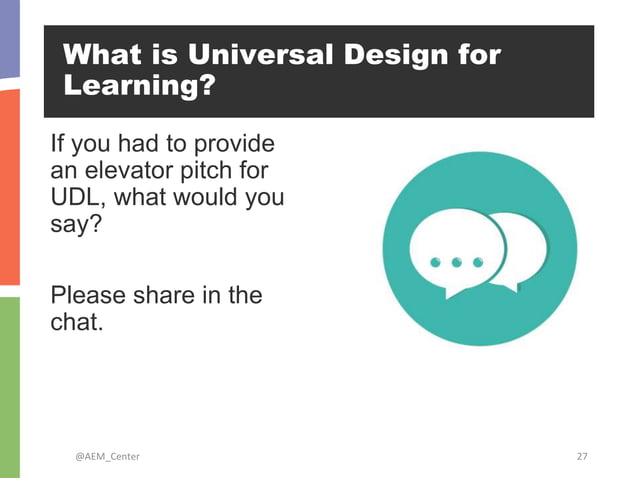 What is Universal Design for Learning?

If you had to provide an elevator pitch for UDL, what would you say?

Please share in the chat.

@AEM_Center

27